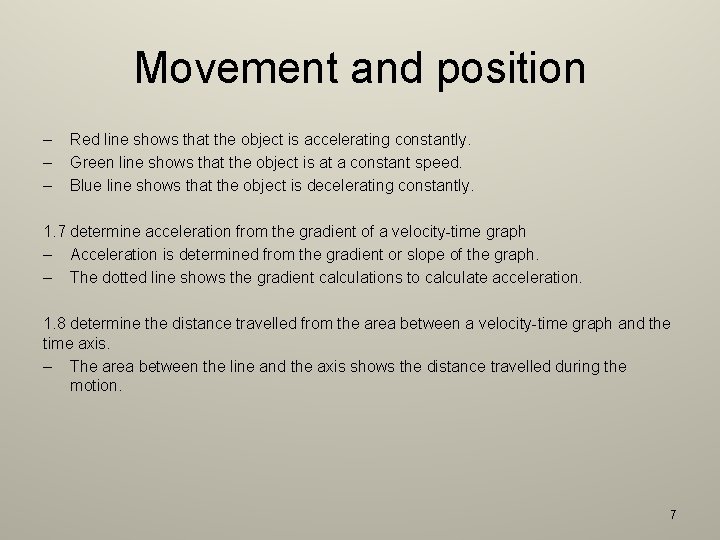 Movement and position

– Red line shows that the object is accelerating constantly.
– Green line shows that the object is at a constant speed.
– Blue line shows that the object is decelerating constantly.

1.7 determine acceleration from the gradient of a velocity-time graph
– Acceleration is determined from the gradient or slope of the graph.
– The dotted line shows the gradient calculations to calculate acceleration.

1.8 determine the distance travelled from the area between a velocity-time graph and the time axis.
– The area between the line and the axis shows the distance travelled during the motion.

7